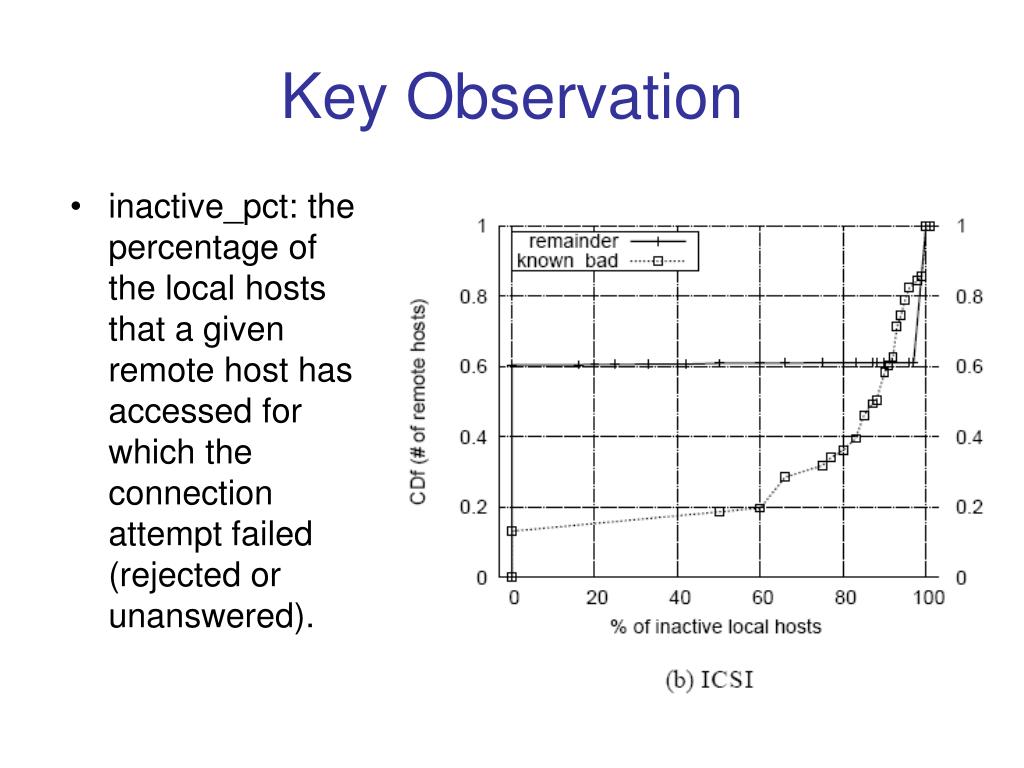 Key Observation

• inactive_pct: the percentage of the local hosts that a given remote host has accessed for which the connection attempt failed (rejected or unanswered).

remainder
known_bad

CDf (# of remote hosts)

1
0.8
0.6
0.4
0.2
0

1
0.8
0.6
0.4
0.2
0

0 20 40 60 80 100

% of inactive local hosts

(b) ICSI